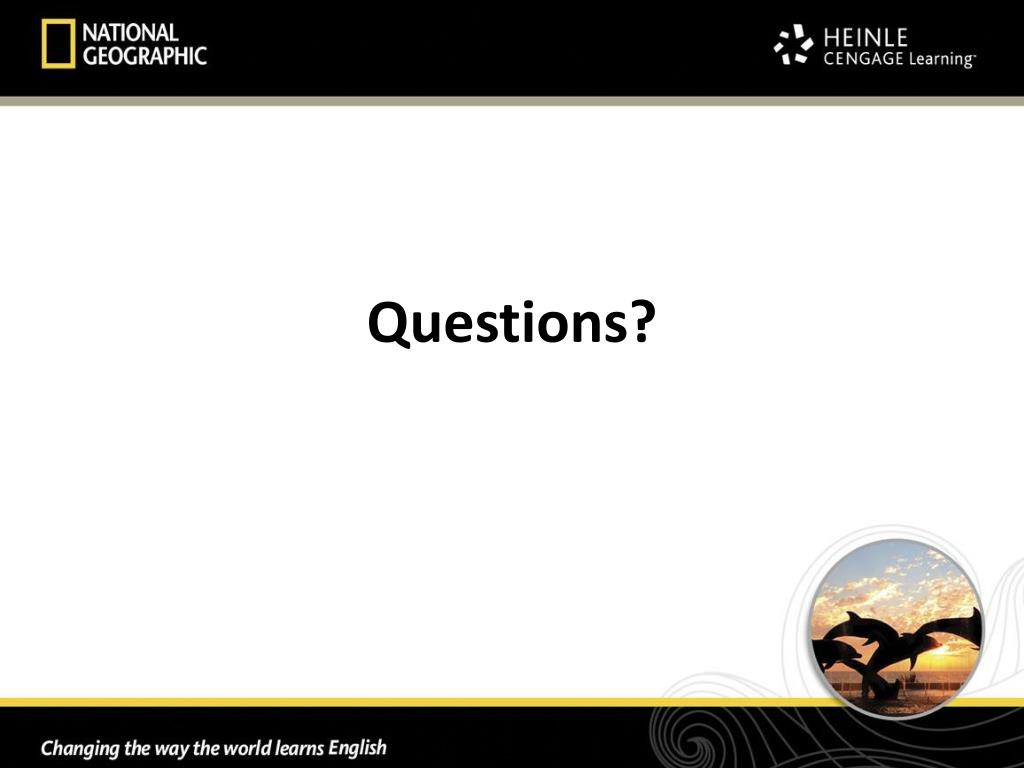 NATIONAL GEOGRAPHIC

HEINLE CENGAGE Learning™

Questions?

Changing the way the world learns English